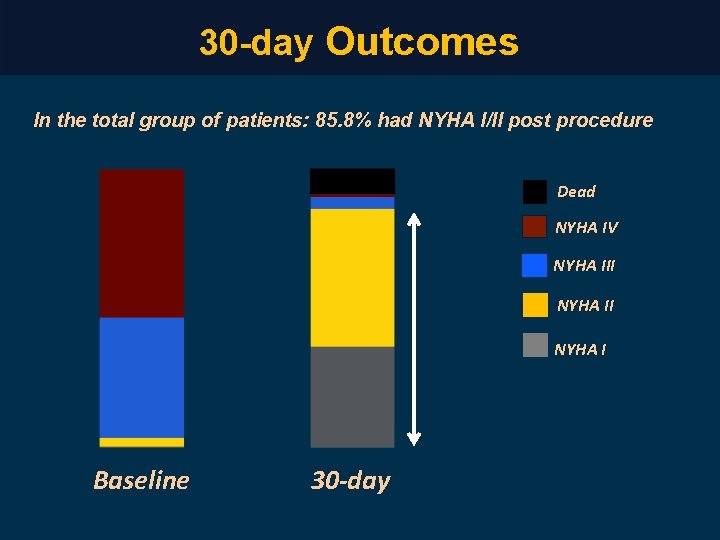 30-day Outcomes

In the total group of patients: 85.8% had NYHA I/II post procedure

Dead
NYHA IV
NYHA III
NYHA II
NYHA I

Baseline
30-day